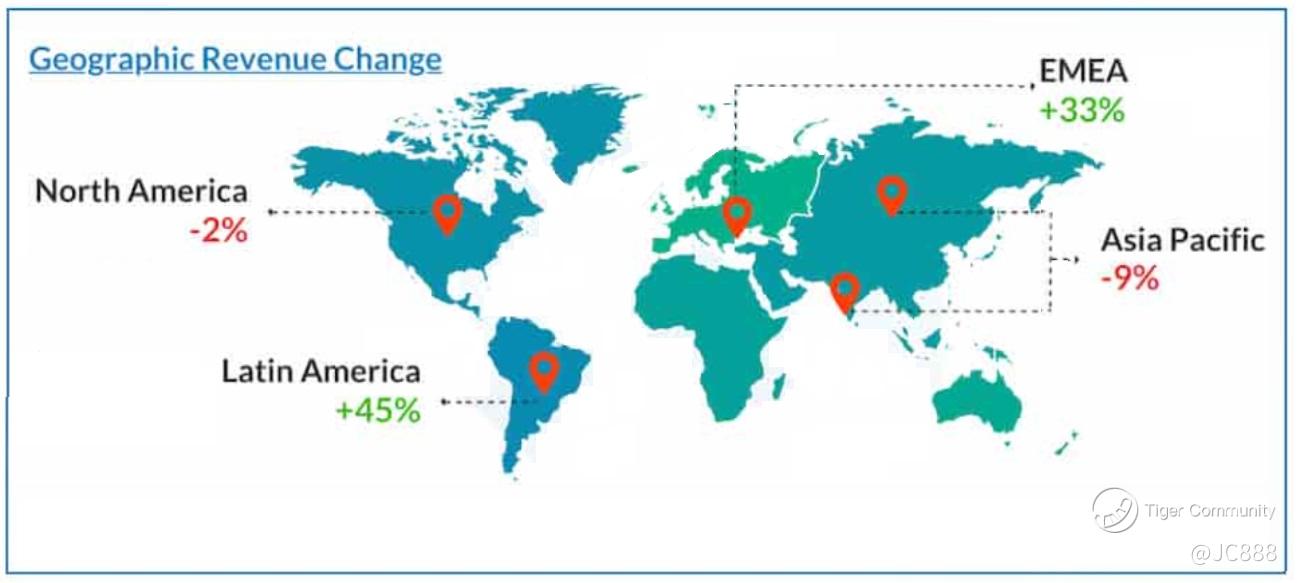 Geographic Revenue Change

EMEA
+33%

North America
-2%

Asia Pacific
-9%

Latin America
+45%

Tiger Community
@JC888